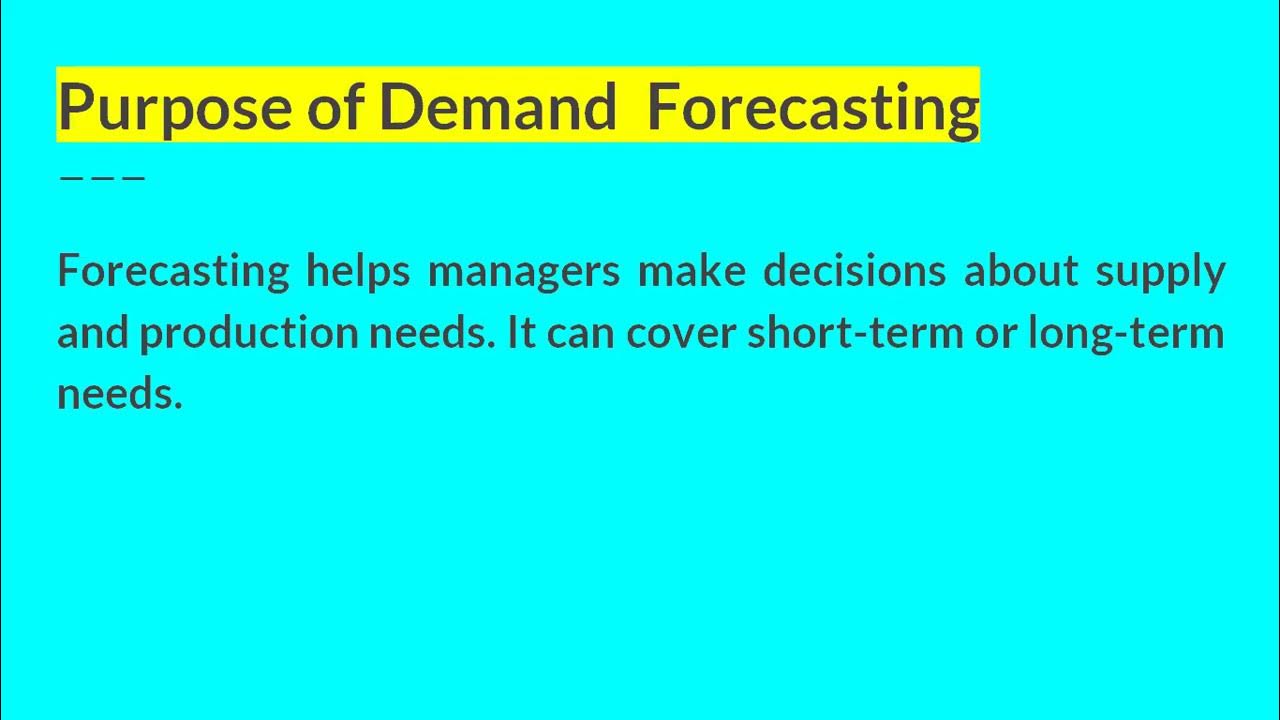 Purpose of Demand  Forecasting

Forecasting helps managers make decisions about supply and production needs. It can cover short-term or long-term needs.